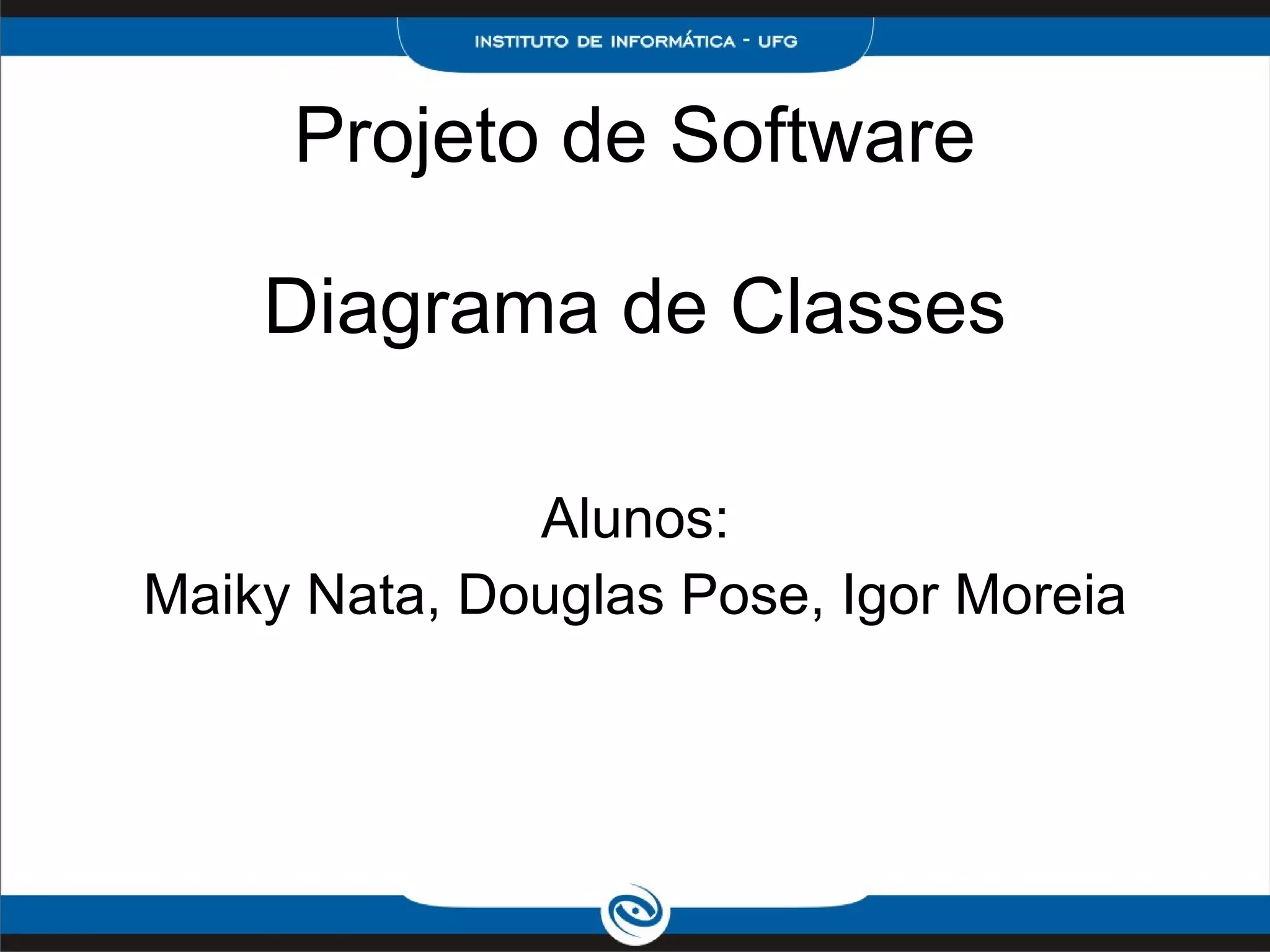 INSTITUTO DE INFORMÁTICA - UFG

Projeto de Software

Diagrama de Classes

Alunos:
Maiky Nata, Douglas Pose, Igor Moreia